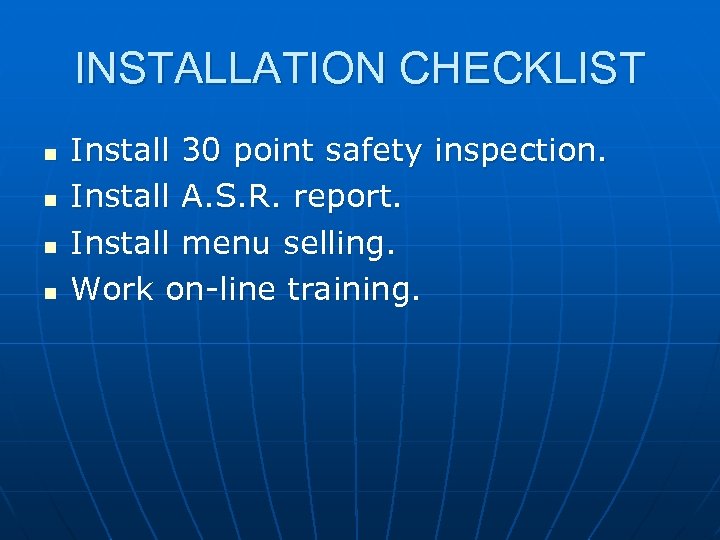 INSTALLATION CHECKLIST

- Install 30 point safety inspection.
- Install A.S.R. report.
- Install menu selling.
- Work on-line training.